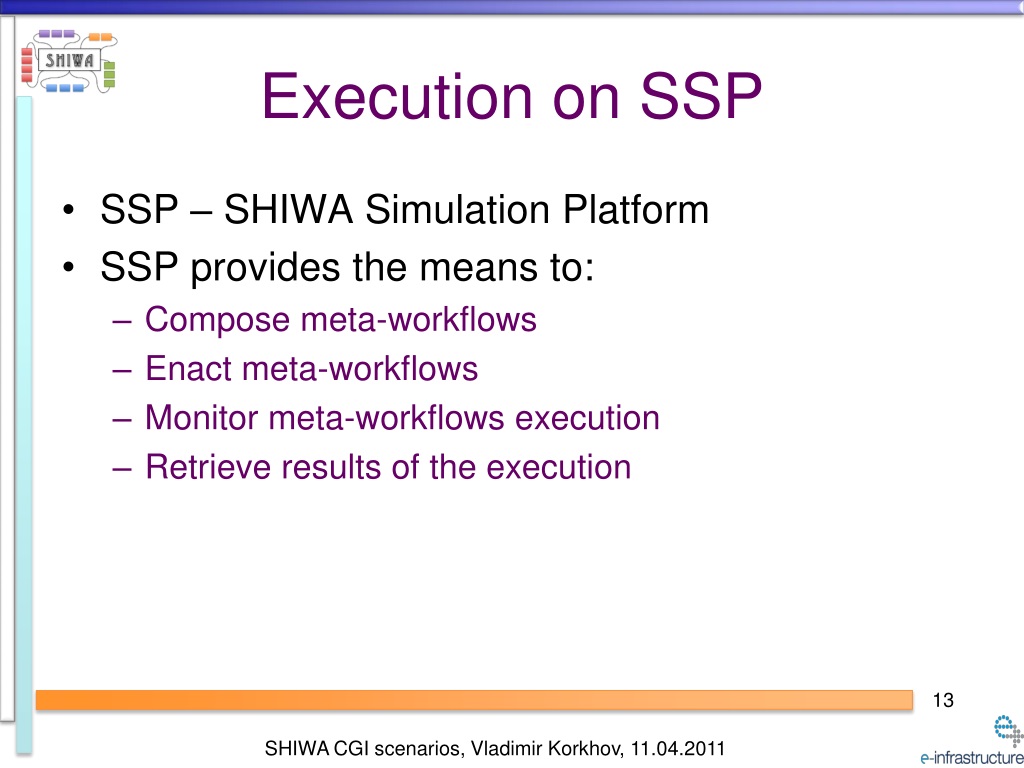 SHIWA

Execution on SSP

• SSP – SHIWA Simulation Platform
• SSP provides the means to:
– Compose meta-workflows
– Enact meta-workflows
– Monitor meta-workflows execution
– Retrieve results of the execution

13

SHIWA CGI scenarios, Vladimir Korkhov, 11.04.2011

e-infrastructure